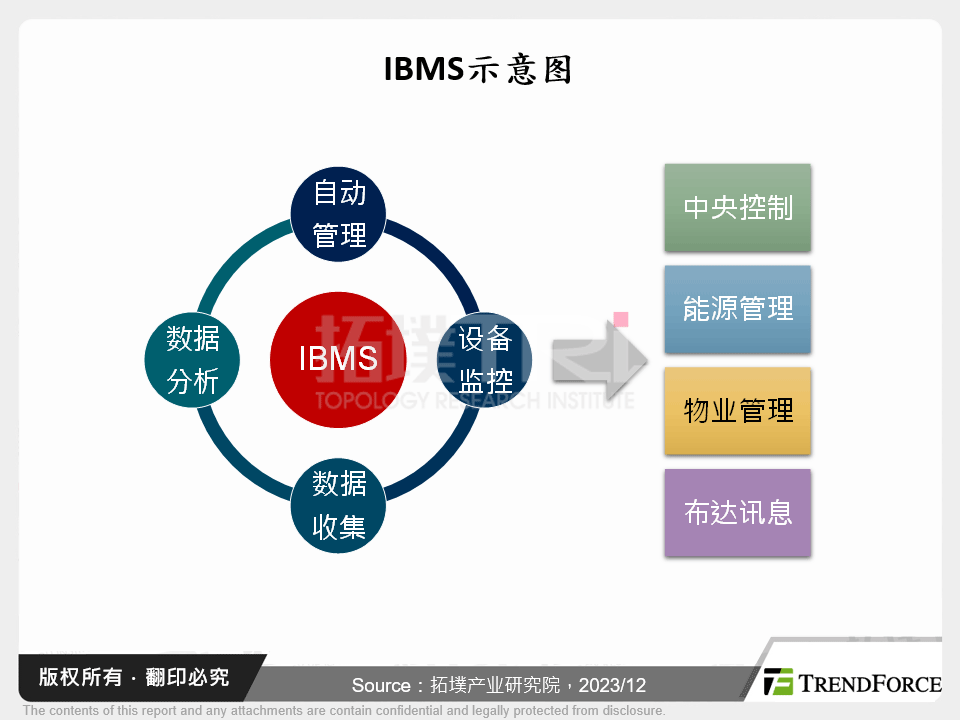 IBMS示意图

自动管理

数据分析

IBMS

设备监控

数据收集

拓墣
TOPOLOGY RESEARCH INSTITUTE

中央控制

能源管理

物业管理

布达讯息

版权所有 · 翻印必究

Source：拓墣产业研究院，2023/12

TRENDFORCE

The contents of this report and any attachments are contain confidential and legally protected from disclosure.